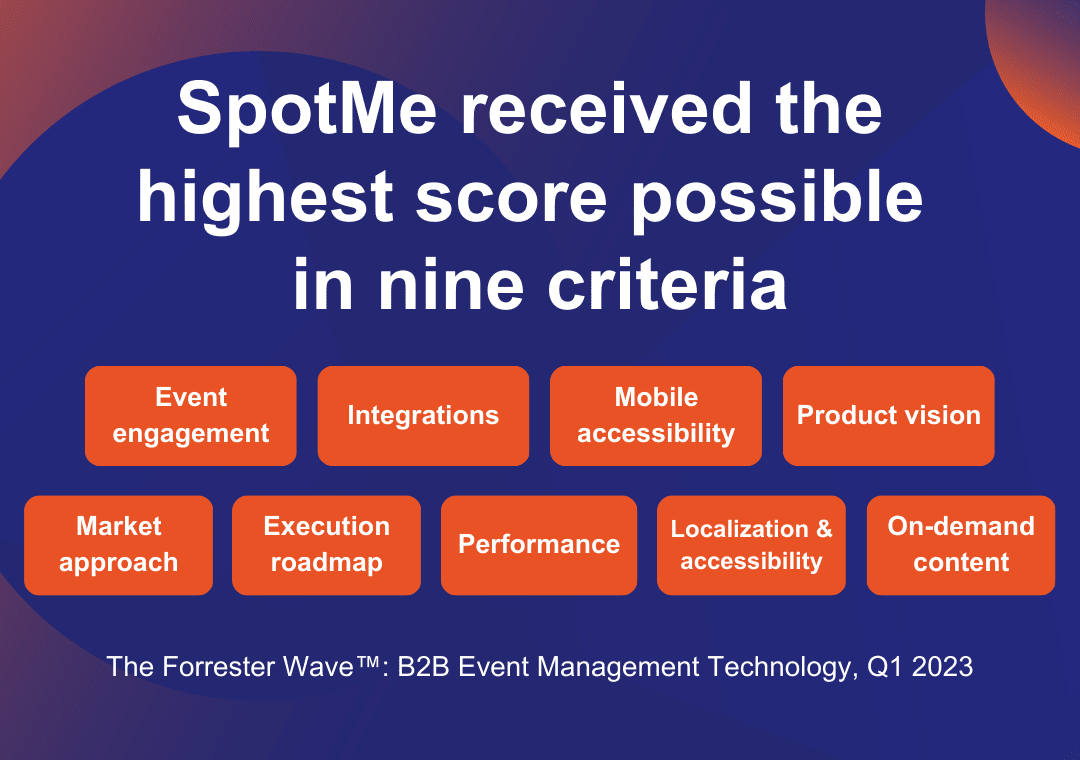 SpotMe received the highest score possible in nine criteria

Event engagement

Integrations

Mobile accessibility

Product vision

Market approach

Execution roadmap

Performance

Localization & accessibility

On-demand content

The Forrester Wave™: B2B Event Management Technology, Q1 2023